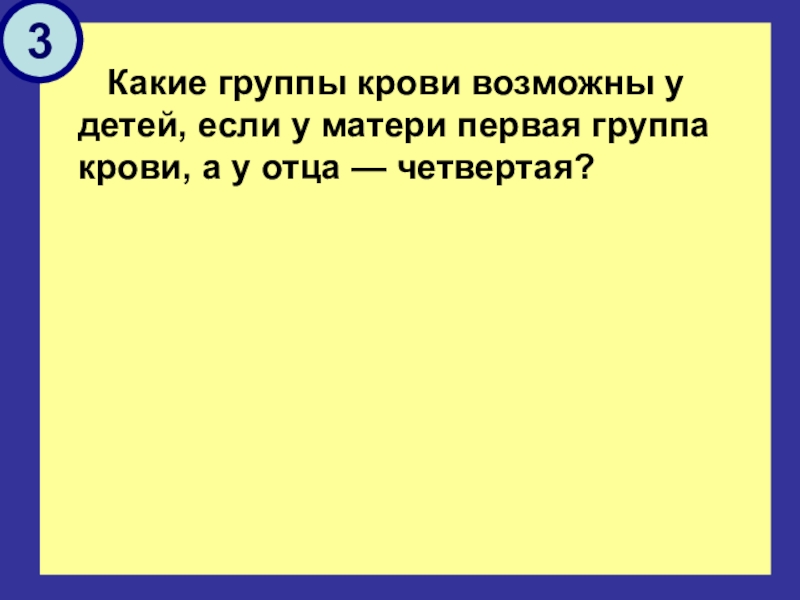 3

Какие группы крови возможны у детей, если у матери первая группа крови, а у отца — четвертая?